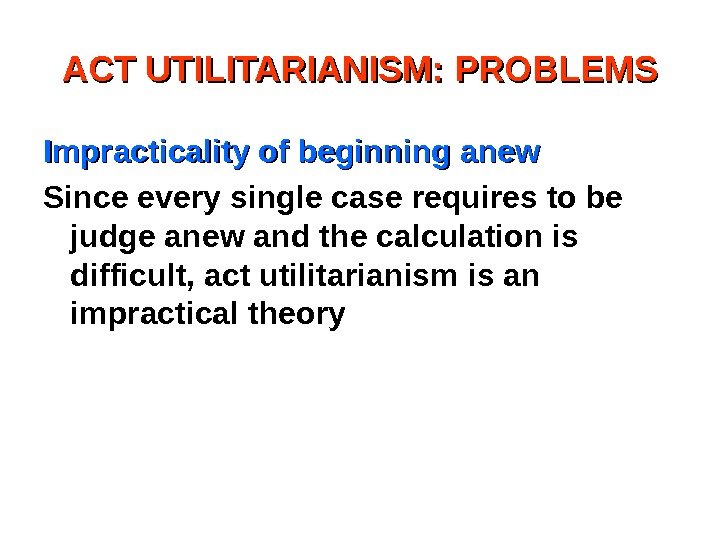 ACT UTILITARIANISM: PROBLEMS

Impracticality of beginning anew

Since every single case requires to be judge anew and the calculation is difficult, act utilitarianism is an impractical theory